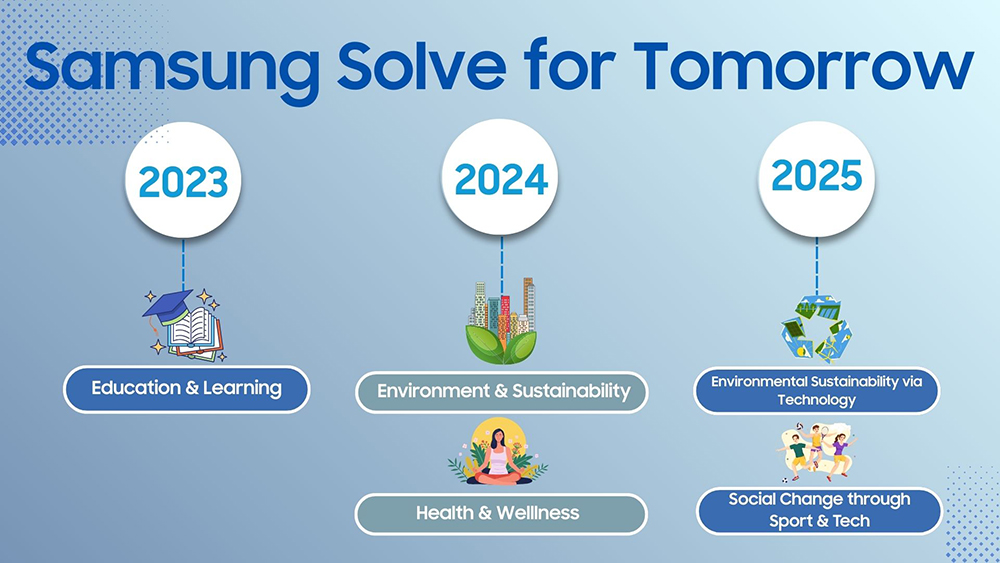 Samsung Solve for Tomorrow

2023

Education & Learning

2024

Environment & Sustainability

Health & Wellness

2025

Environmental Sustainability via Technology

Social Change through Sport & Tech